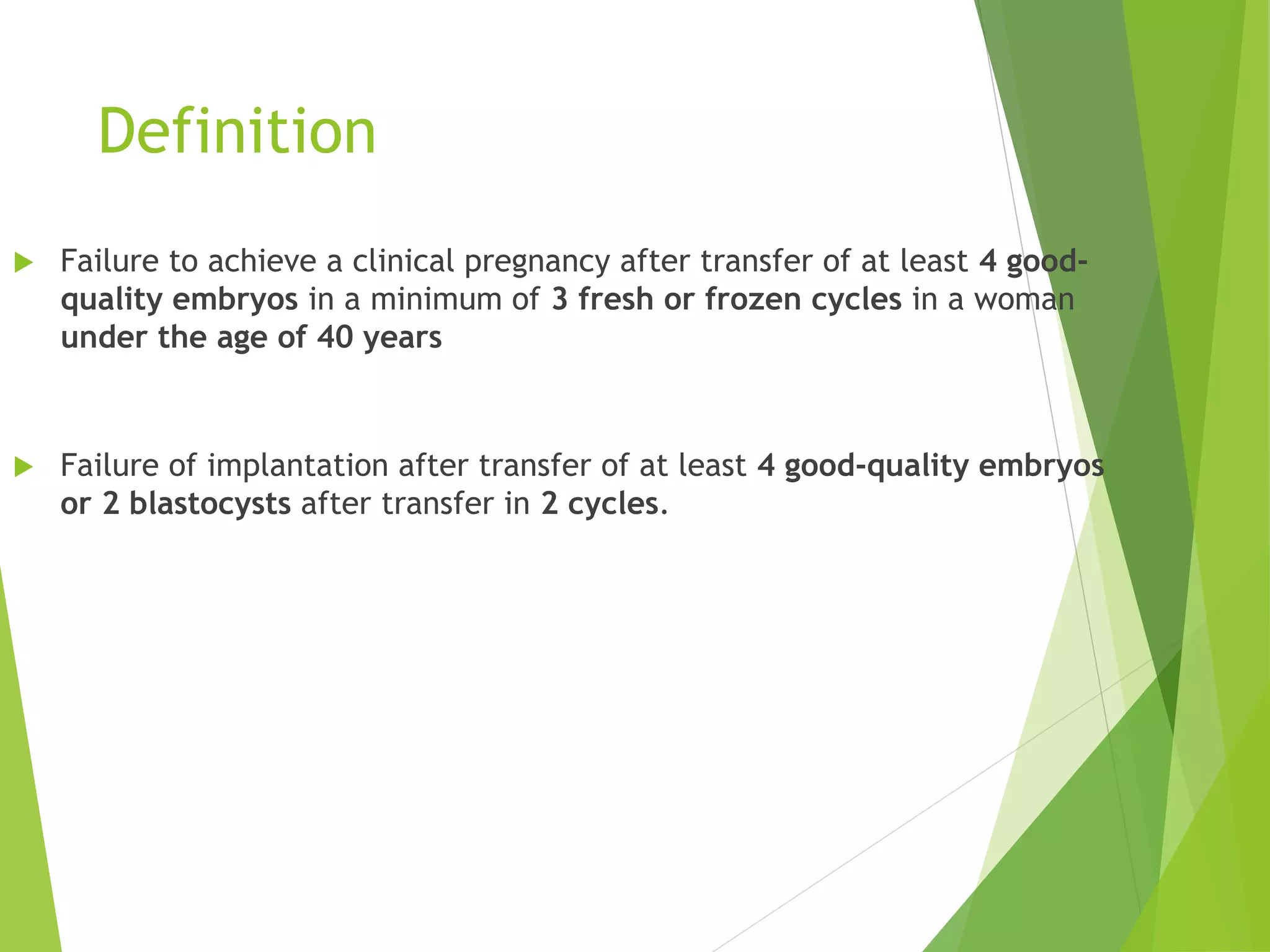 Definition

Failure to achieve a clinical pregnancy after transfer of at least 4 good-quality embryos in a minimum of 3 fresh or frozen cycles in a woman under the age of 40 years

Failure of implantation after transfer of at least 4 good-quality embryos or 2 blastocysts after transfer in 2 cycles.